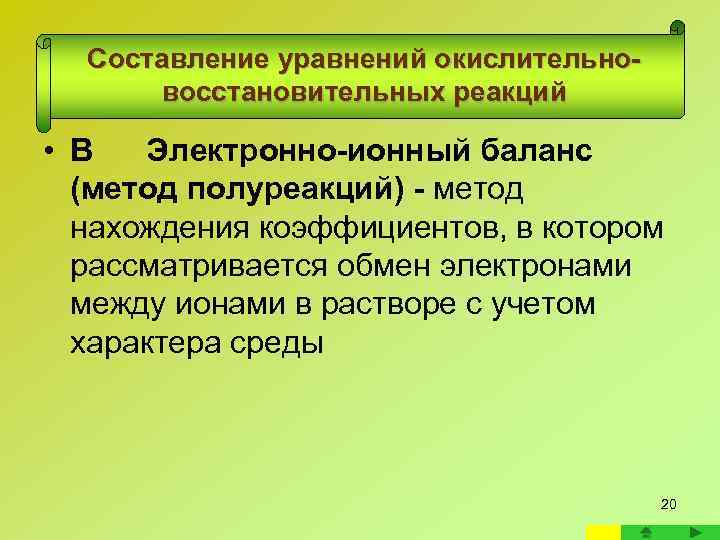 Составление уравнений окислительно-восстановительных реакций

• В Электронно-ионный баланс (метод полуреакций) - метод нахождения коэффициентов, в котором рассматривается обмен электронами между ионами в растворе с учетом характера среды

20